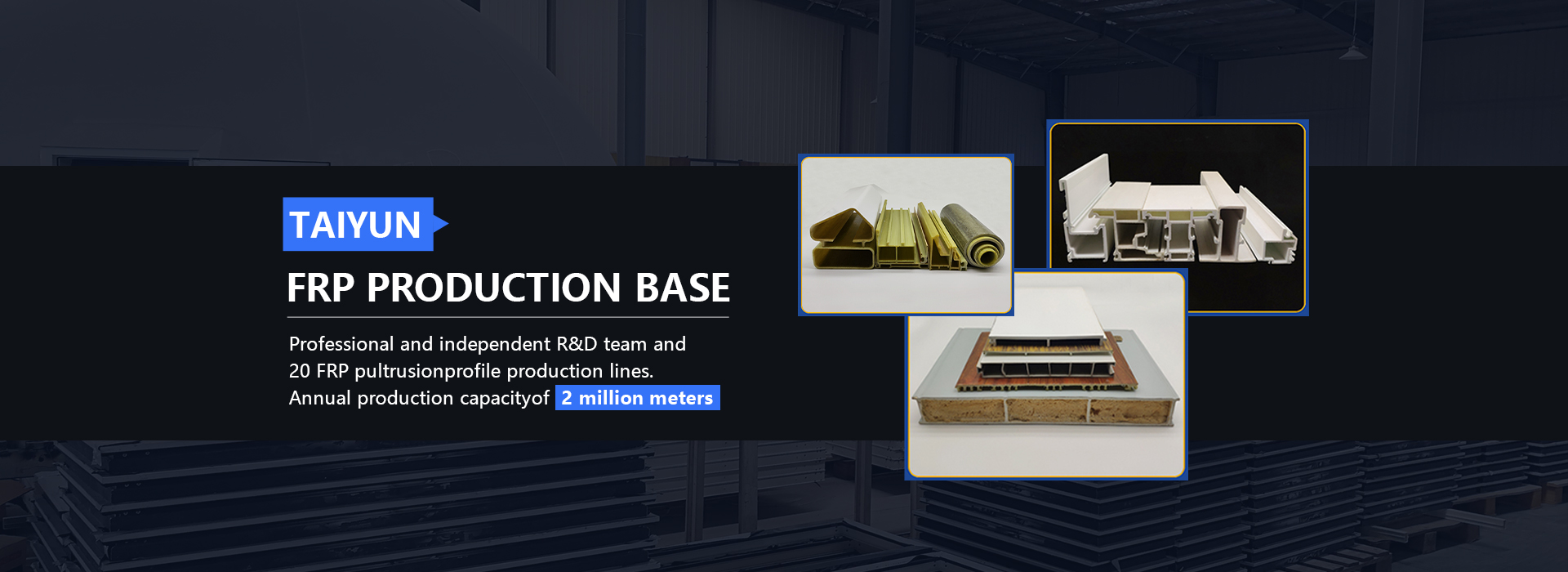 TAIYUN

FRP PRODUCTION BASE

Professional and independent R&D team and
20 FRP pultrusionprofile production lines.
Annual production capacityof 2 million meters